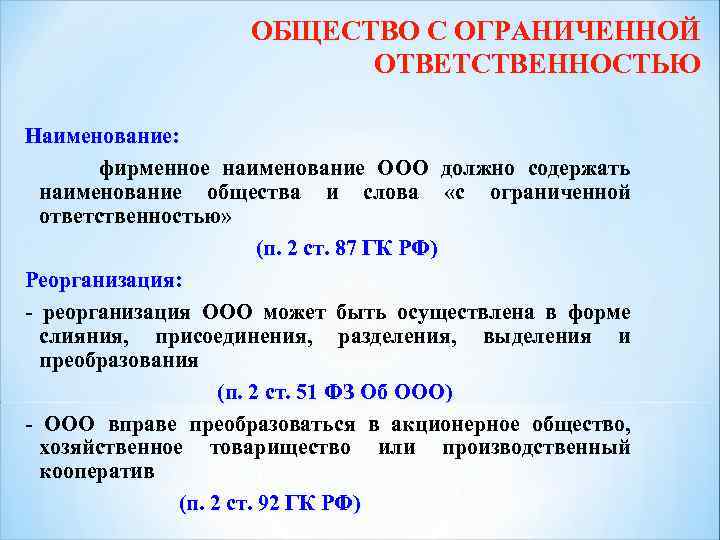 ОБЩЕСТВО С ОГРАНИЧЕННОЙ ОТВЕТСТВЕННОСТЬЮ

Наименование:

фирменное наименование ООО должно содержать наименование общества и слова «с ограниченной ответственностью»

(п. 2 ст. 87 ГК РФ)

Реорганизация:

- реорганизация ООО может быть осуществлена в форме слияния, присоединения, разделения, выделения и преобразования

(п. 2 ст. 51 ФЗ Об ООО)

- ООО вправе преобразоваться в акционерное общество, хозяйственное товарищество или производственный кооператив

(п. 2 ст. 92 ГК РФ)